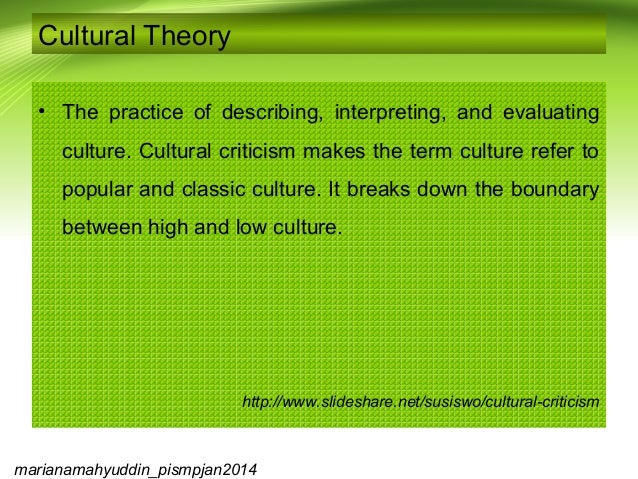 Cultural Theory

• The practice of describing, interpreting, and evaluating culture. Cultural criticism makes the term culture refer to popular and classic culture. It breaks down the boundary between high and low culture.

http://www.slideshare.net/susiswo/cultural-criticism

marianamahyuddin_pismpjan2014